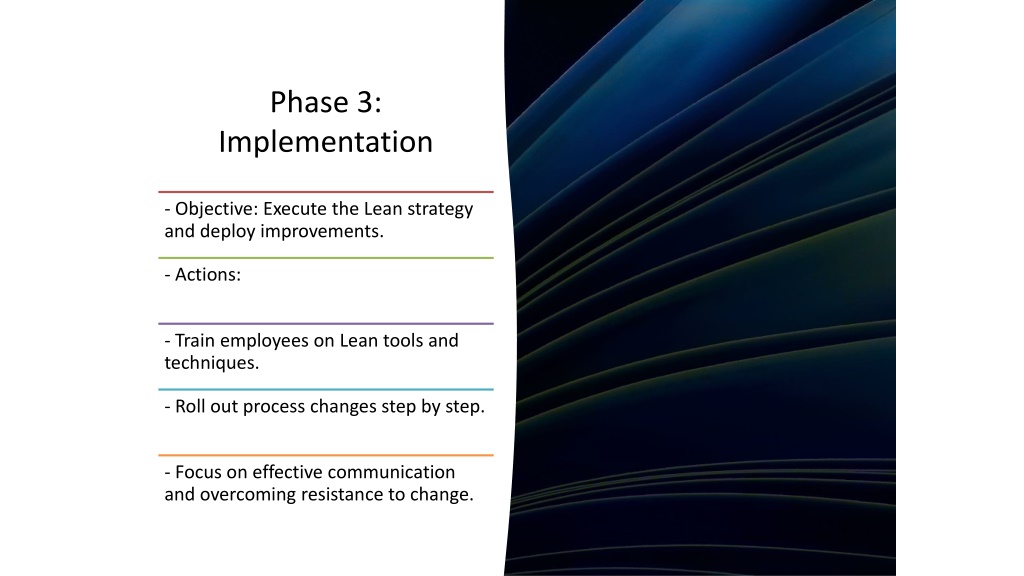 Phase 3: Implementation

- Objective: Execute the Lean strategy and deploy improvements.

- Actions:

- Train employees on Lean tools and techniques.

- Roll out process changes step by step.

- Focus on effective communication and overcoming resistance to change.